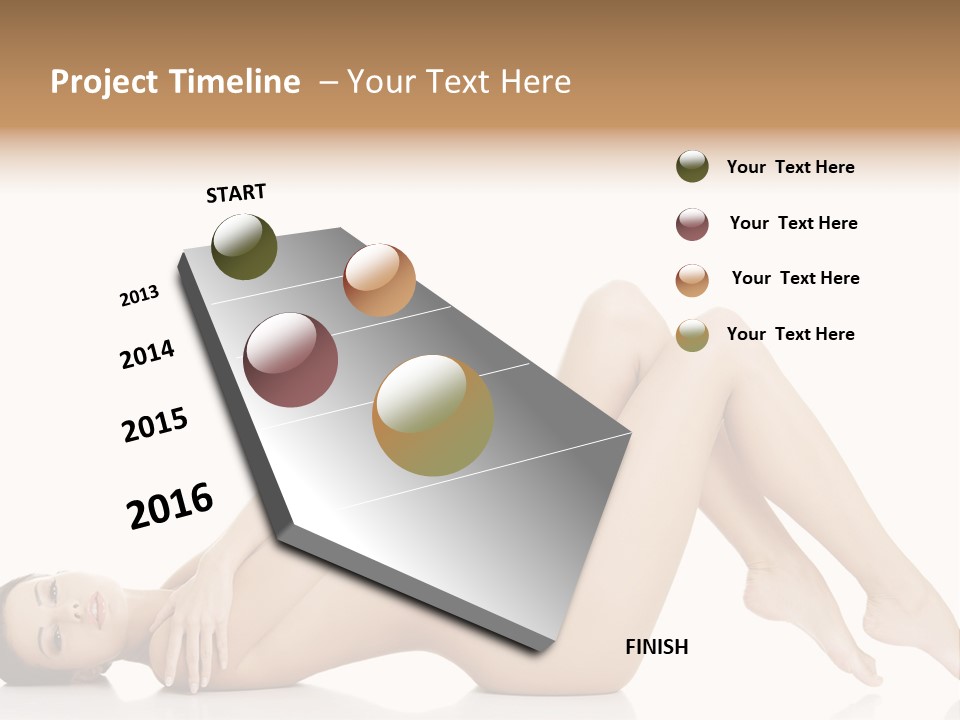 Project Timeline – Your Text Here

START

2013

2014

2015

2016

FINISH

Your Text Here

Your Text Here

Your Text Here

Your Text Here